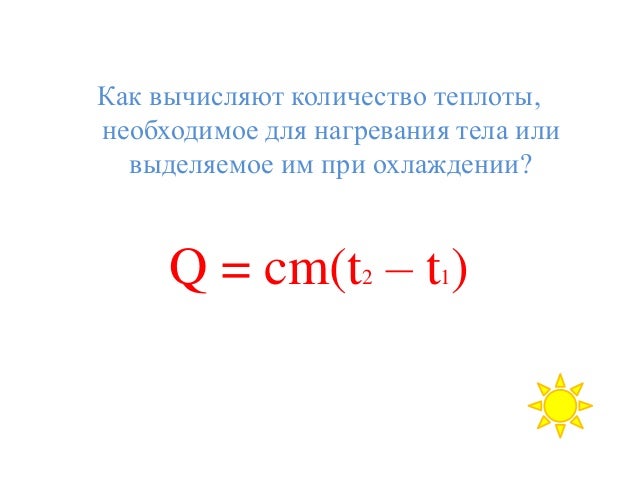 Как вычисляют количество теплоты, необходимое для нагревания тела или выделяемое им при охлаждении?

$Q = cm(t_2 - t_1)$